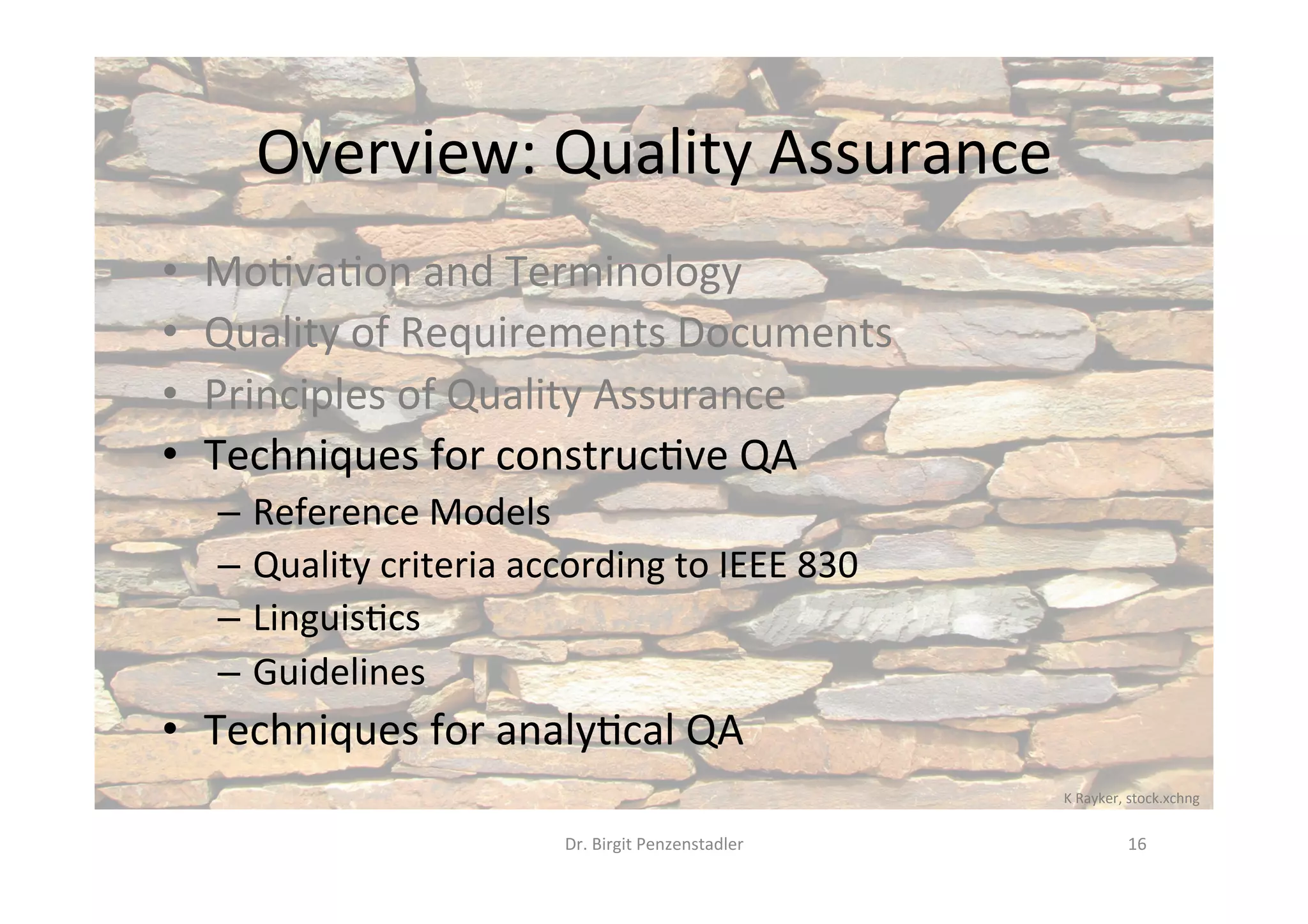 Overview: Quality Assurance

• Motivation and Terminology
• Quality of Requirements Documents
• Principles of Quality Assurance
• Techniques for constructive QA
  – Reference Models
  – Quality criteria according to IEEE 830
  – Linguistics
  – Guidelines
• Techniques for analytical QA

K Rayker, stock.xchng

Dr. Birgit Penzenstadler

16